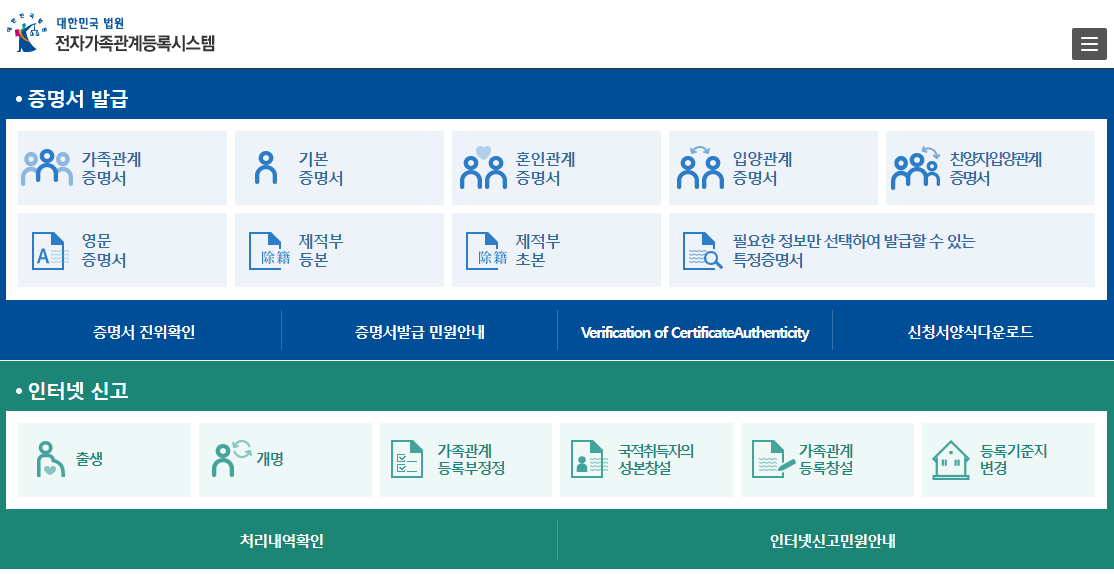 대한민국 법원
전자가족관계등록시스템

• 증명서 발급

가족관계 증명서
기본 증명서
혼인관계 증명서
입양관계 증명서
친양자입양관계 증명서
영문 증명서
除籍
제적부 등본
除籍
제적부 초본
필요한 정보만 선택하여 발급할 수 있는 특정증명서

증명서 진위확인
증명서발급 민원안내
Verification of CertificateAuthenticity
신청서양식다운로드

• 인터넷 신고

출생
개명
가족관계 등록부정정
국적취득자의 성본창설
가족관계 등록창설
등록기준지 변경

처리내역확인
인터넷신고민원안내